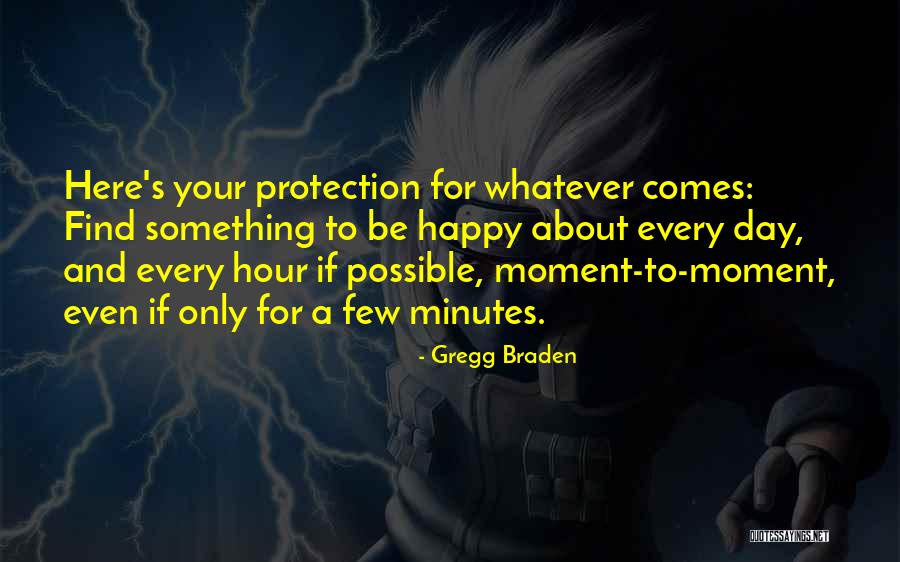 Here's your protection for whatever comes: Find something to be happy about every day, and every hour if possible, moment-to-moment, even if only for a few minutes.

- Gregg Braden

QUOTESSAYINGS.NET